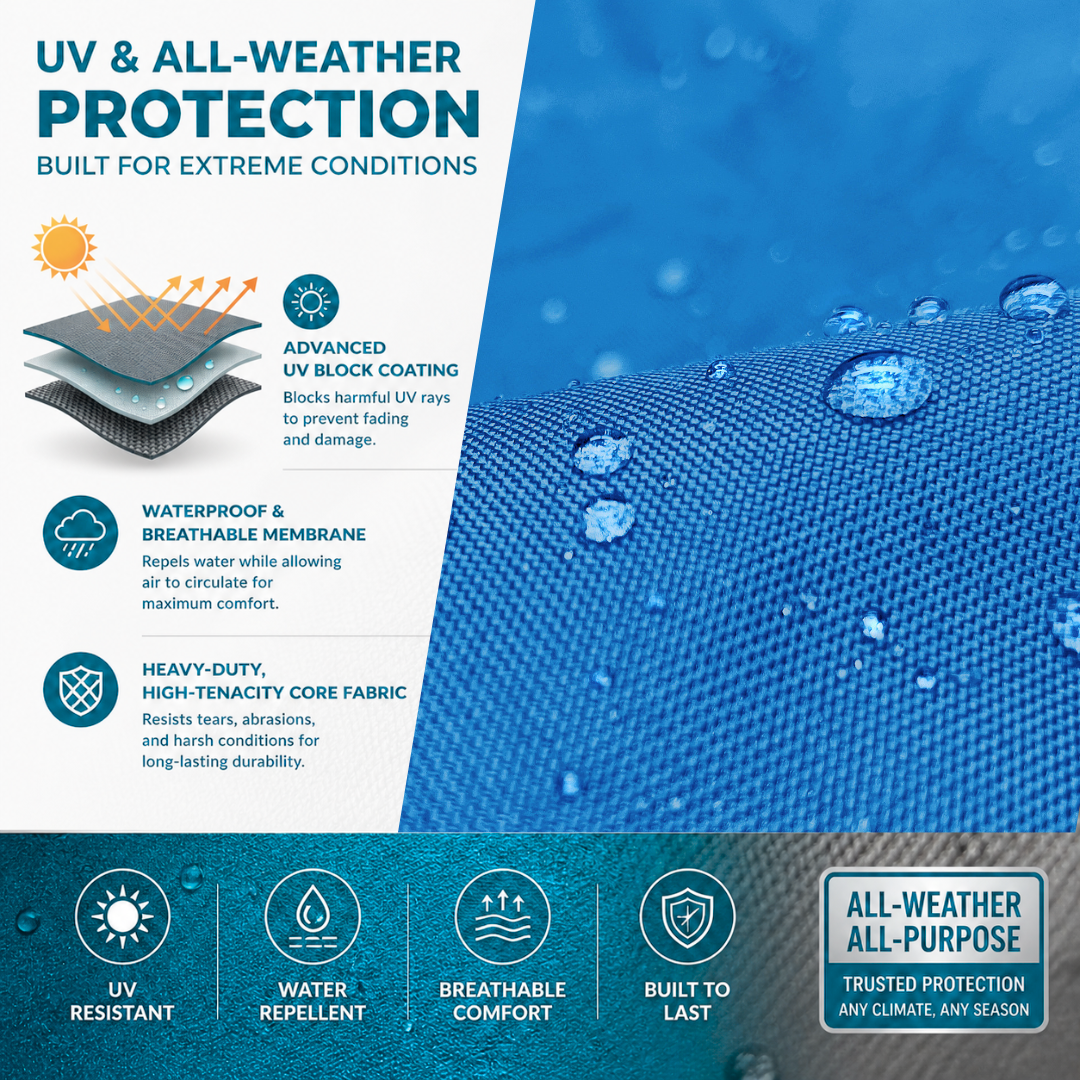 UV & ALL-WEATHER
PROTECTION
BUILT FOR EXTREME CONDITIONS

ADVANCED
UV BLOCK COATING
Blocks harmful UV rays to prevent fading and damage.

WATERPROOF &
BREATHABLE MEMBRANE
Repels water while allowing air to circulate for maximum comfort.

HEAVY-DUTY,
HIGH-TENACITY CORE FABRIC
Resists tears, abrasions, and harsh conditions for long-lasting durability.

UV
RESISTANT

WATER
REPELLENT

BREATHABLE
COMFORT

BUILT TO
LAST

ALL-WEATHER
ALL-PURPOSE
TRUSTED PROTECTION
ANY CLIMATE, ANY SEASON